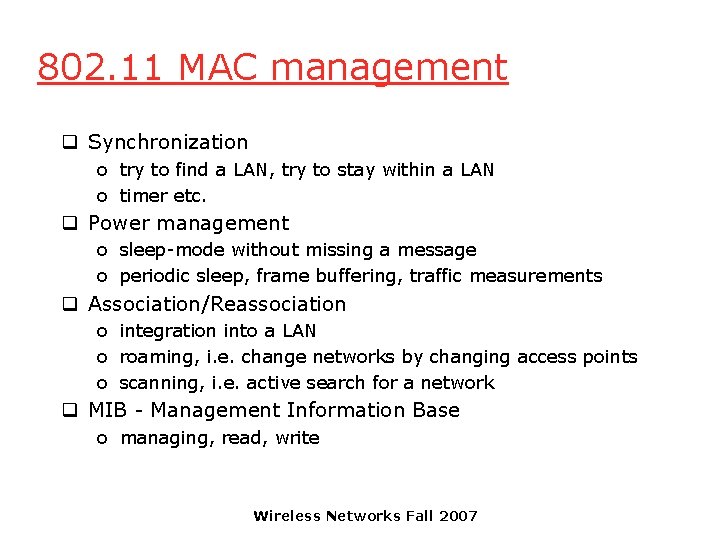 802.11 MAC management

❑ Synchronization
o try to find a LAN, try to stay within a LAN
o timer etc.
❑ Power management
o sleep-mode without missing a message
o periodic sleep, frame buffering, traffic measurements
❑ Association/Reassociation
o integration into a LAN
o roaming, i.e. change networks by changing access points
o scanning, i.e. active search for a network
❑ MIB - Management Information Base
o managing, read, write

Wireless Networks Fall 2007